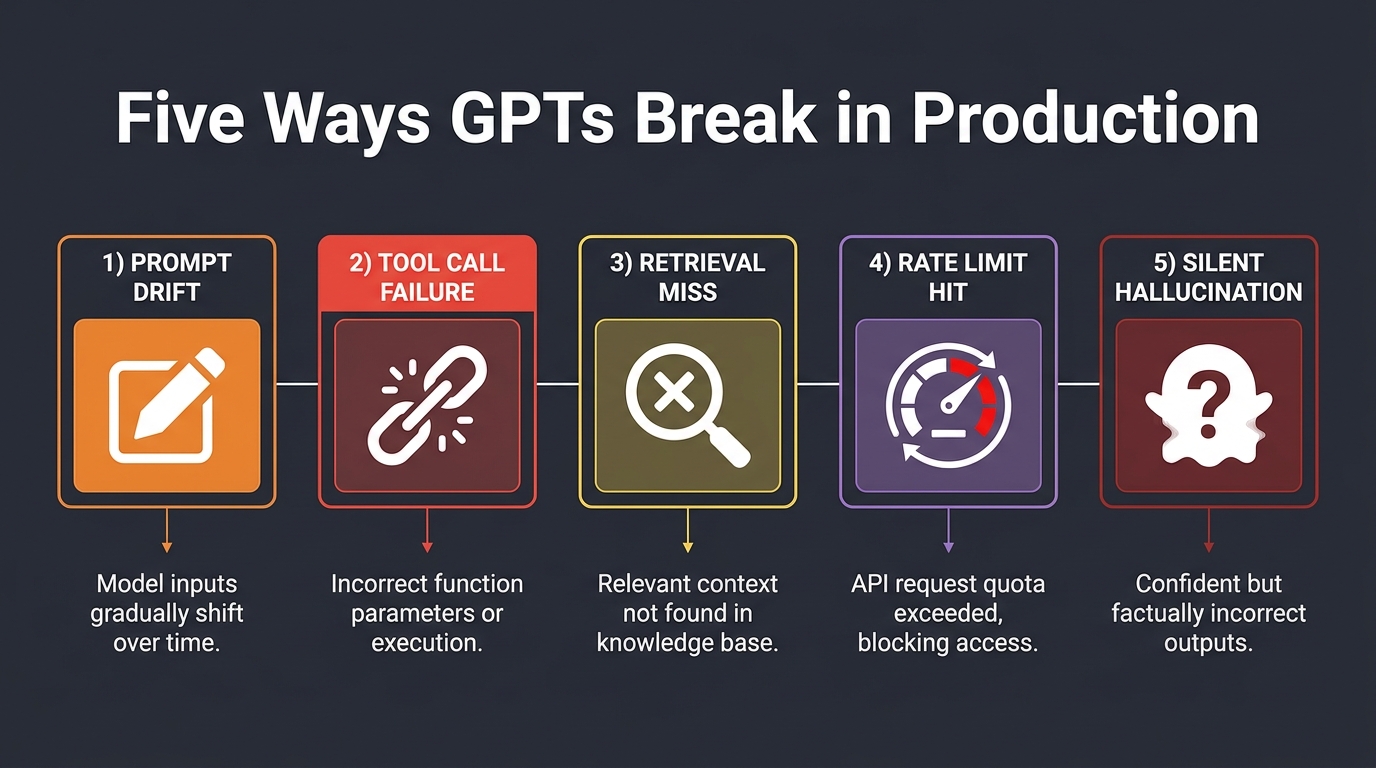 Five Ways GPTs Break in Production

1) PROMPT DRIFT

Model inputs gradually shift over time.

2) TOOL CALL FAILURE

Incorrect function parameters or execution.

3) RETRIEVAL MISS

Relevant context not found in knowledge base.

4) RATE LIMIT HIT

API request quota exceeded, blocking access.

5) SILENT HALLUCINATION

Confident but factually incorrect outputs.